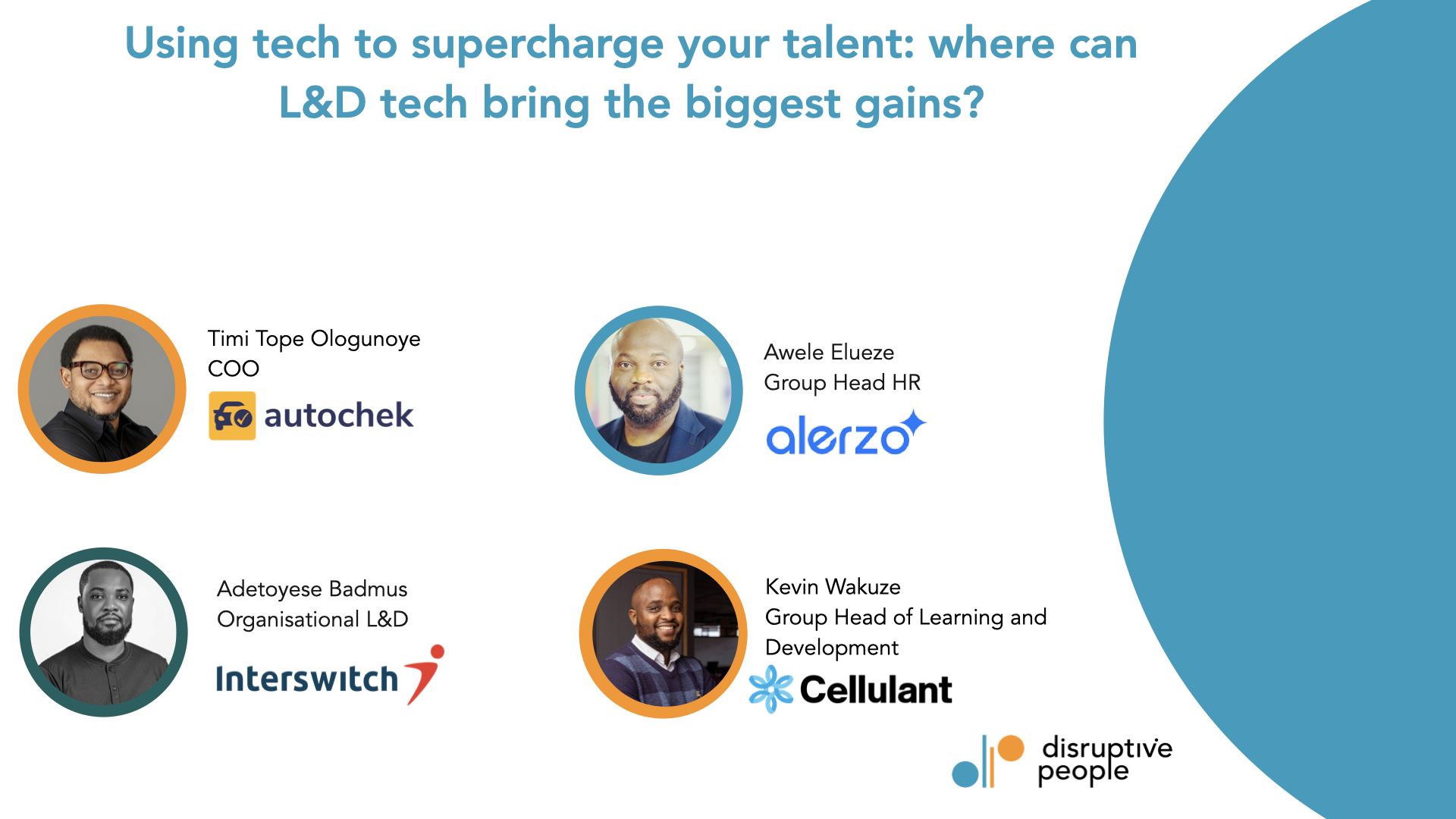 Using tech to supercharge your talent: where can L&D tech bring the biggest gains?

Timi Tope Ologunoye
COO
autochek

Awele Elueze
Group Head HR
alerzo

Adetoyese Badmus
Organisational L&D
Interswitch

Kevin Wakuze
Group Head of Learning and Development
Cellulant

disruptive people